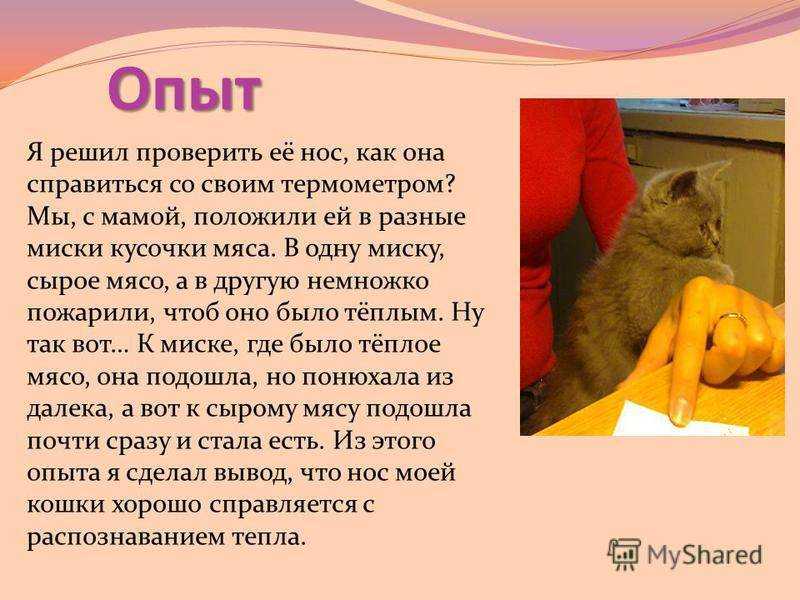 Опыт

Я решил проверить её нос, как она справиться со своим термометром? Мы, с мамой, положили ей в разные миски кусочки мяса. В одну миску, сырое мясо, а в другую немножко пожарили, чтоб оно было тёплым. Ну так вот… К миске, где было тёплое мясо, она подошла, но понюхала из далека, а вот к сырому мясу подошла почти сразу и стала есть. Из этого опыта я сделал вывод, что нос моей кошки хорошо справляется с распознаванием тепла.

MyShared